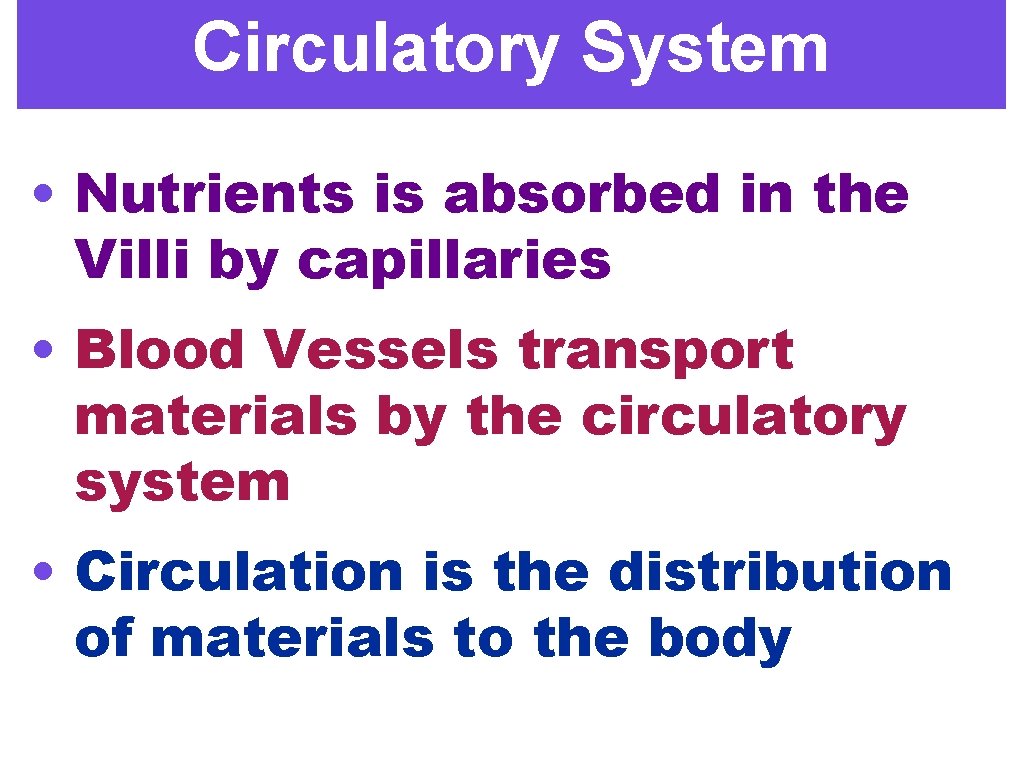 Circulatory System

• Nutrients is absorbed in the Villi by capillaries

• Blood Vessels transport materials by the circulatory system

• Circulation is the distribution of materials to the body